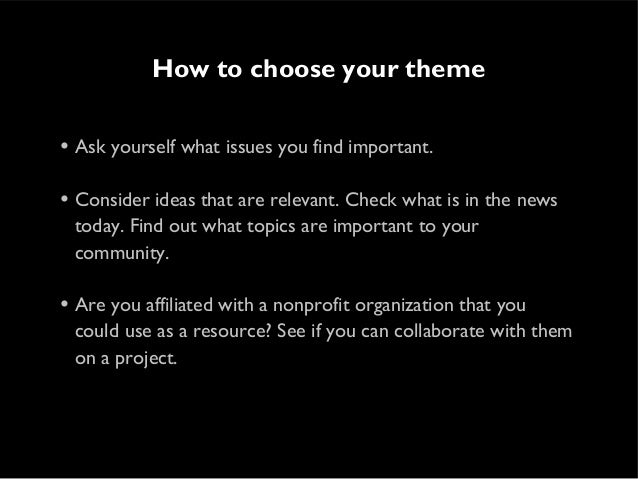 How to choose your theme

• Ask yourself what issues you find important.

• Consider ideas that are relevant. Check what is in the news today. Find out what topics are important to your community.

• Are you affiliated with a nonprofit organization that you could use as a resource? See if you can collaborate with them on a project.